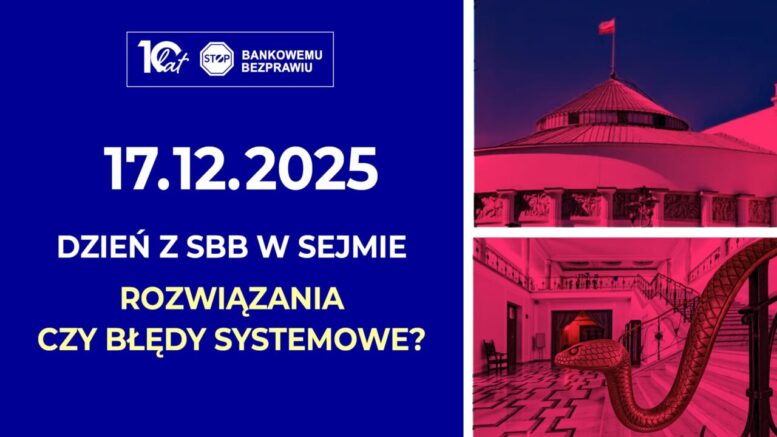 10 lat STOP BANKOWEMU BEZPRAWIU

17.12.2025

DZIEŃ Z SBB W SEJMIE

ROZWIĄZANIA CZY BŁĘDY SYSTEMOWE?